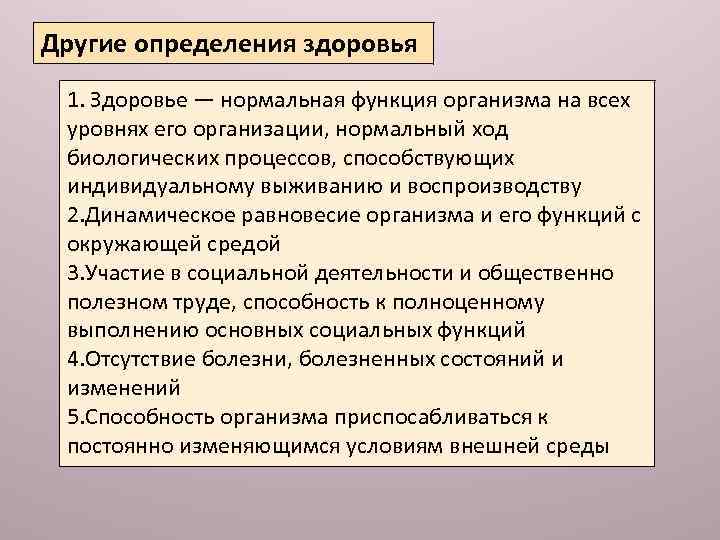 Другие определения здоровья

1. Здоровье — нормальная функция организма на всех уровнях его организации, нормальный ход биологических процессов, способствующих индивидуальному выживанию и воспроизводству
2.Динамическое равновесие организма и его функций с окружающей средой
3.Участие в социальной деятельности и общественно полезном труде, способность к полноценному выполнению основных социальных функций
4.Отсутствие болезни, болезненных состояний и изменений
5.Способность организма приспосабливаться к постоянно изменяющимся условиям внешней среды